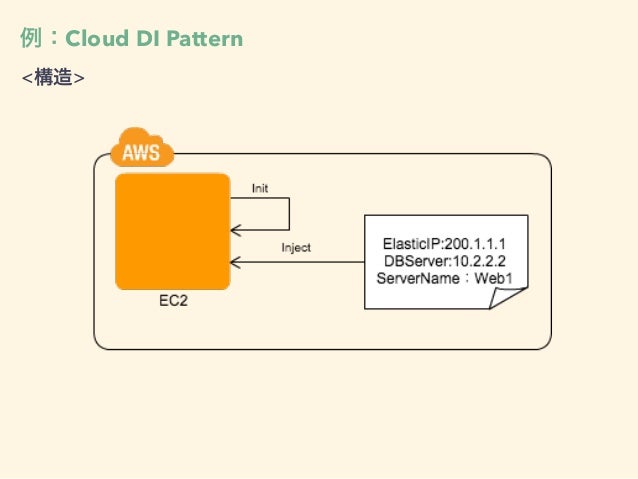 例：Cloud DI Pattern

<構造>

AWS

Init

Inject

EC2

ElasticIP:200.1.1.1
DBServer:10.2.2.2
ServerName：Web1